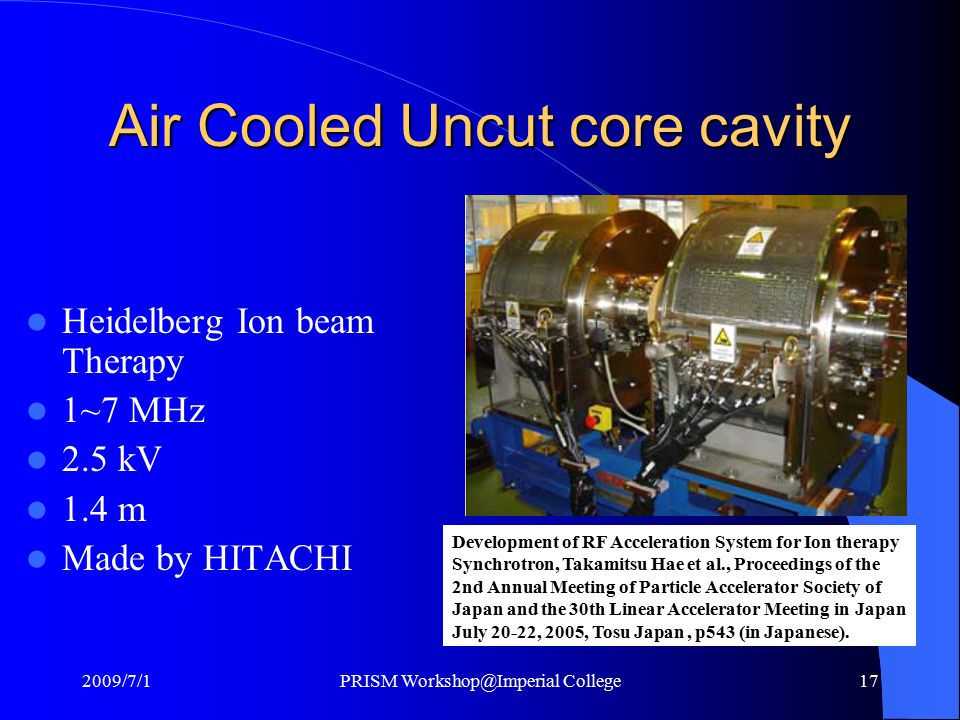 Air Cooled Uncut core cavity

- Heidelberg Ion beam Therapy
- 1~7 MHz
- 2.5 kV
- 1.4 m
- Made by HITACHI

Development of RF Acceleration System for Ion therapy Synchrotron, Takamitsu Hae et al., Proceedings of the 2nd Annual Meeting of Particle Accelerator Society of Japan and the 30th Linear Accelerator Meeting in Japan July 20-22, 2005, Tosu Japan , p543 (in Japanese).

2009/7/1 PRISM Workshop@Imperial College 17